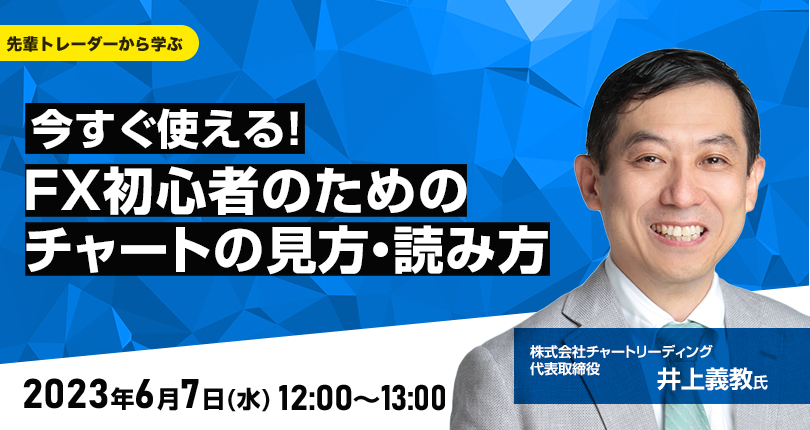 先輩トレーダーから学ぶ

今すぐ使える!
FX初心者のための
チャートの見方・読み方

株式会社チャートリーディング
代表取締役
井上義教氏

2023年6月7日(水) 12:00～13:00